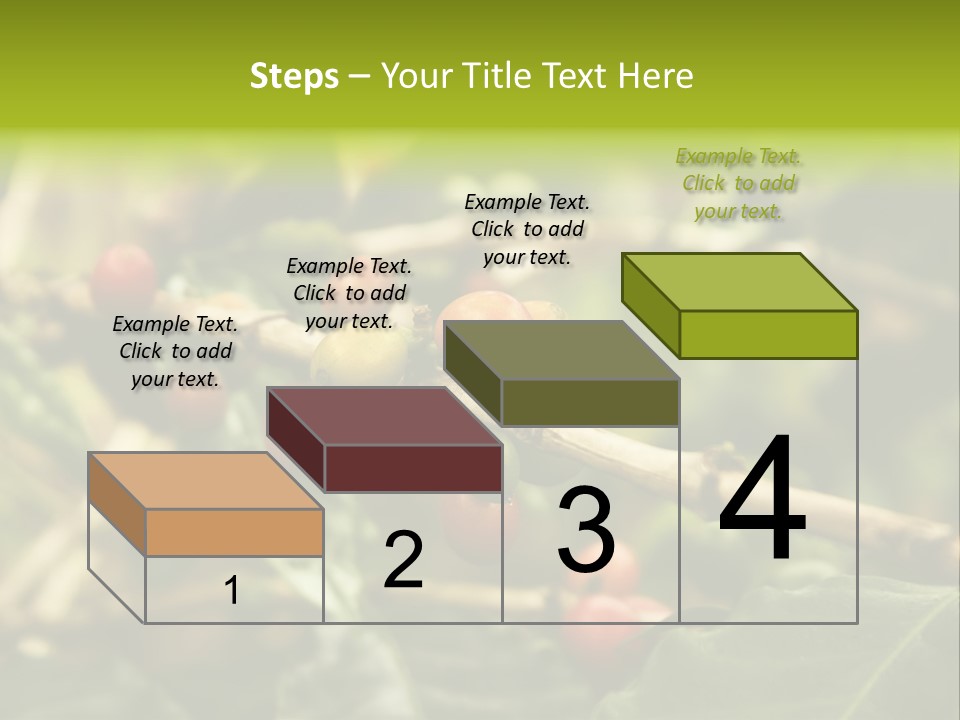 Steps – Your Title Text Here

Example Text. Click to add your text.

Example Text. Click to add your text.

Example Text. Click to add your text.

Example Text. Click to add your text.

1

2

3

4